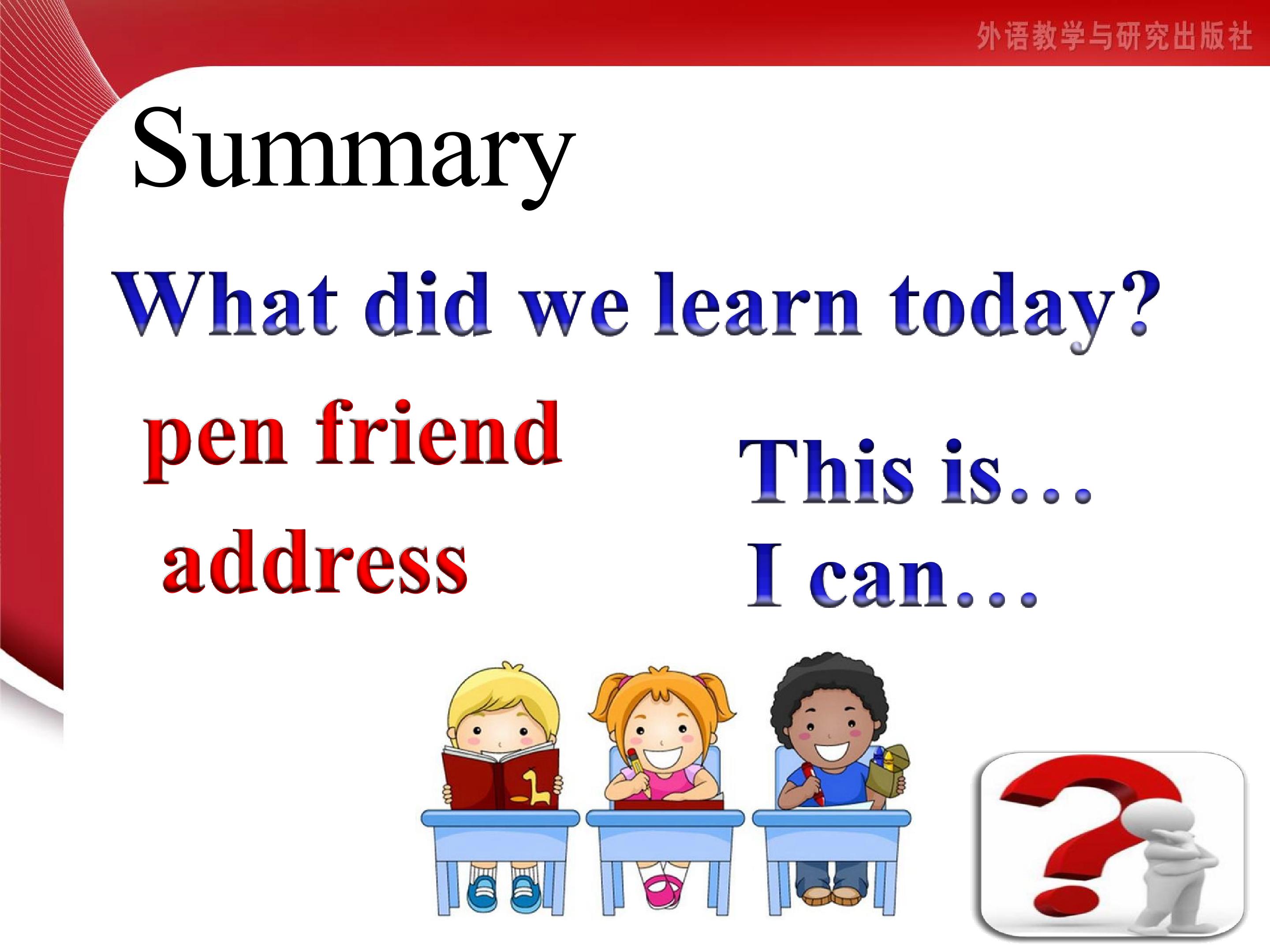 外语教学与研究出版社

Summary

What did we learn today?

pen friend

address

This is…

I can…